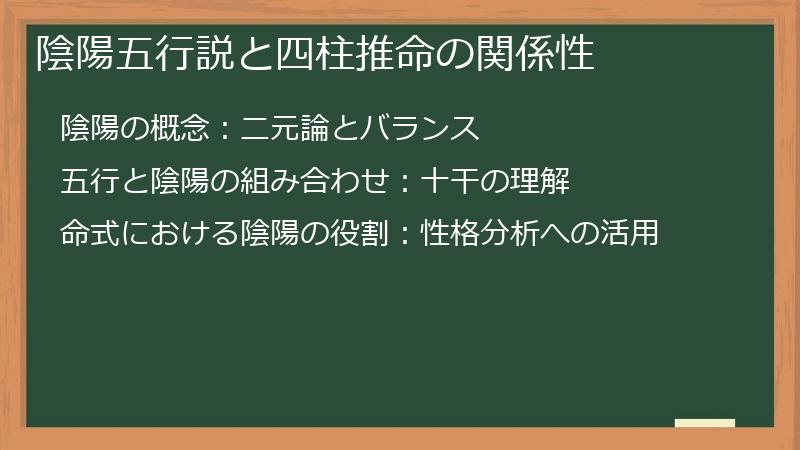 陰陽五行説と四柱推命の関係性

陰陽の概念：二元論とバランス

五行と陰陽の組み合わせ：十干の理解

命式における陰陽の役割：性格分析への活用